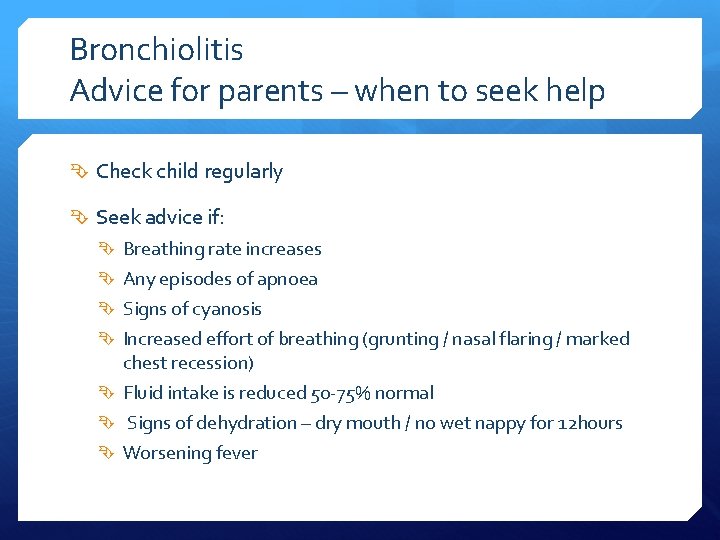 Bronchiolitis
Advice for parents – when to seek help

Check child regularly

Seek advice if:

Breathing rate increases

Any episodes of apnoea

Signs of cyanosis

Increased effort of breathing (grunting / nasal flaring / marked chest recession)

Fluid intake is reduced 50-75% normal

Signs of dehydration – dry mouth / no wet nappy for 12hours

Worsening fever